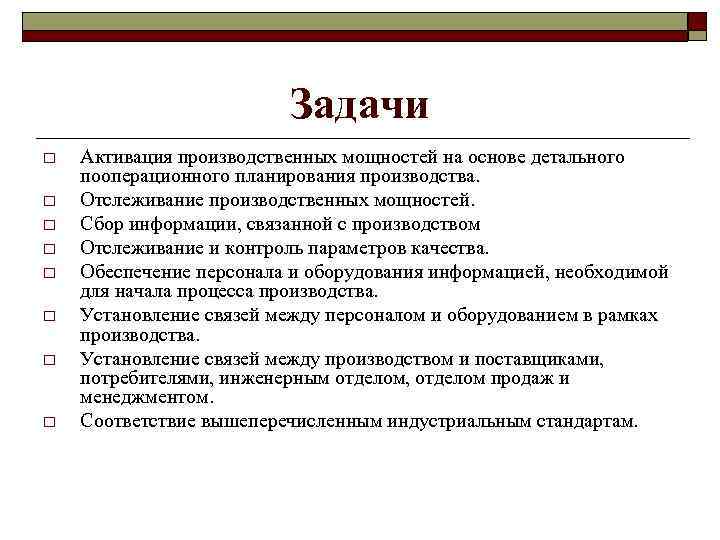 Задачи

□ Активация производственных мощностей на основе детального пооперационного планирования производства.
□ Отслеживание производственных мощностей.
□ Сбор информации, связанной с производством
□ Отслеживание и контроль параметров качества.
□ Обеспечение персонала и оборудования информацией, необходимой для начала процесса производства.
□ Установление связей между персоналом и оборудованием в рамках производства.
□ Установление связей между производством и поставщиками, потребителями, инженерным отделом, отделом продаж и менеджментом.
□ Соответствие вышеперечисленным индустриальным стандартам.